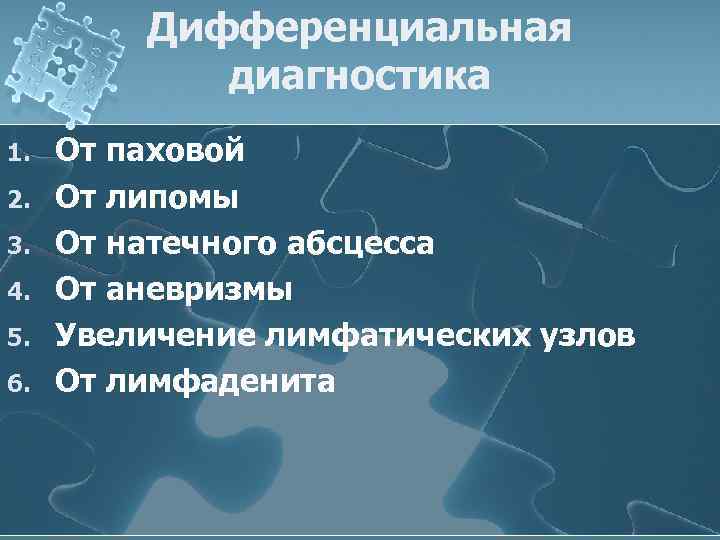 Дифференциальная диагностика

1. От паховой
2. От липомы
3. От натечного абсцесса
4. От аневризмы
5. Увеличение лимфатических узлов
6. От лимфаденита